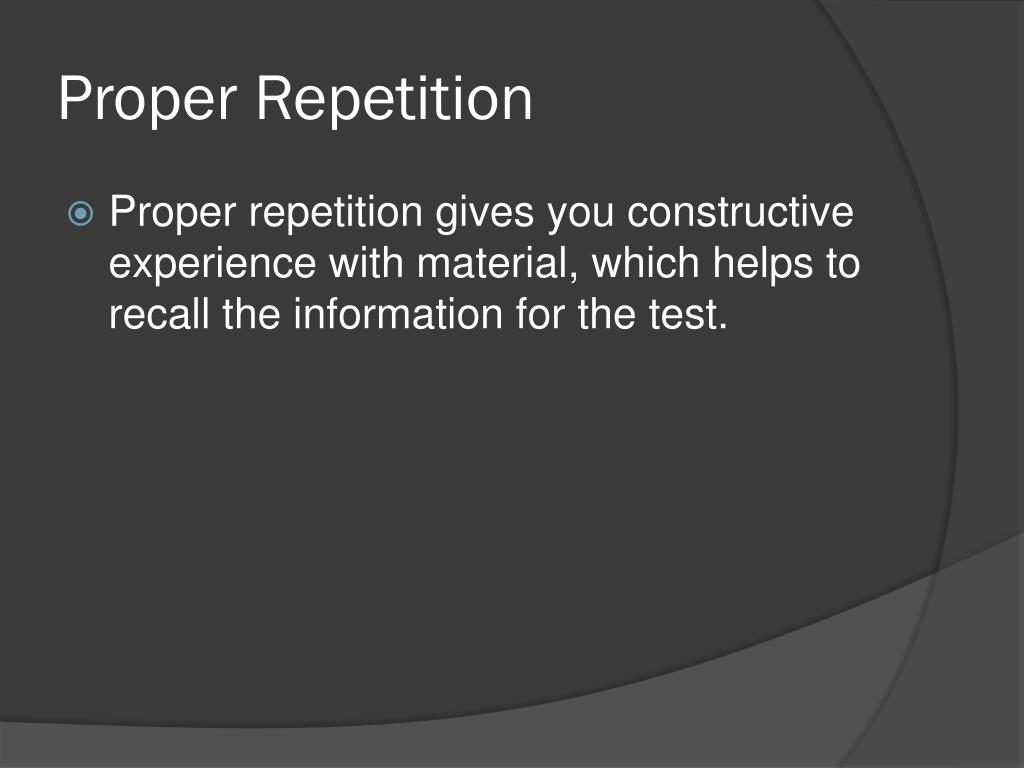 Proper Repetition

Proper repetition gives you constructive experience with material, which helps to recall the information for the test.